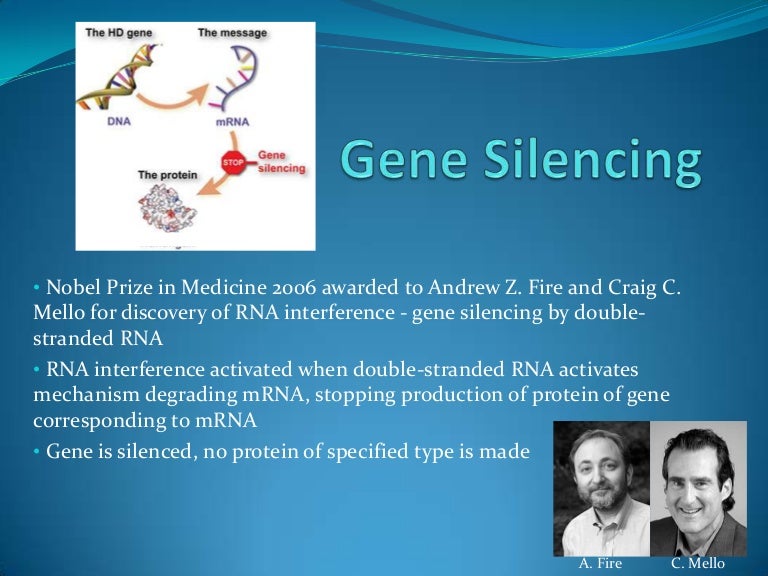 The HD gene
The message
DNA
mRNA
STOP
Gene silencing
The protein

Gene Silencing

• Nobel Prize in Medicine 2006 awarded to Andrew Z. Fire and Craig C. Mello for discovery of RNA interference - gene silencing by double-stranded RNA

• RNA interference activated when double-stranded RNA activates mechanism degrading mRNA, stopping production of protein of gene corresponding to mRNA

• Gene is silenced, no protein of specified type is made

A. Fire
C. Mello